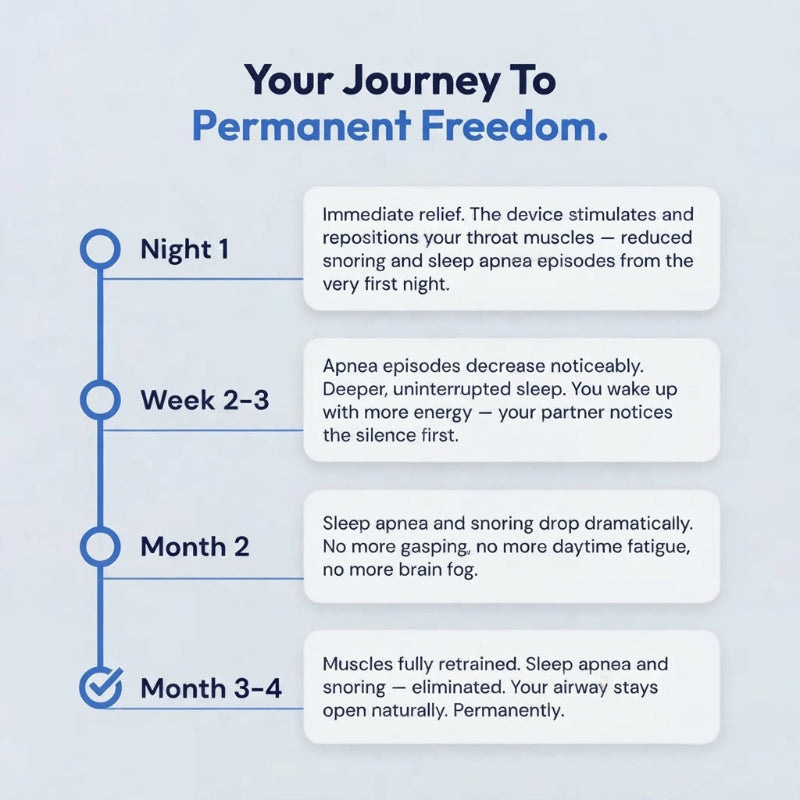 Your Journey To
Permanent Freedom.

Night 1

Immediate relief. The device stimulates and repositions your throat muscles — reduced snoring and sleep apnea episodes from the very first night.

Week 2-3

Apnea episodes decrease noticeably. Deeper, uninterrupted sleep. You wake up with more energy — your partner notices the silence first.

Month 2

Sleep apnea and snoring drop dramatically. No more gasping, no more daytime fatigue, no more brain fog.

Month 3-4

Muscles fully retrained. Sleep apnea and snoring — eliminated. Your airway stays open naturally. Permanently.